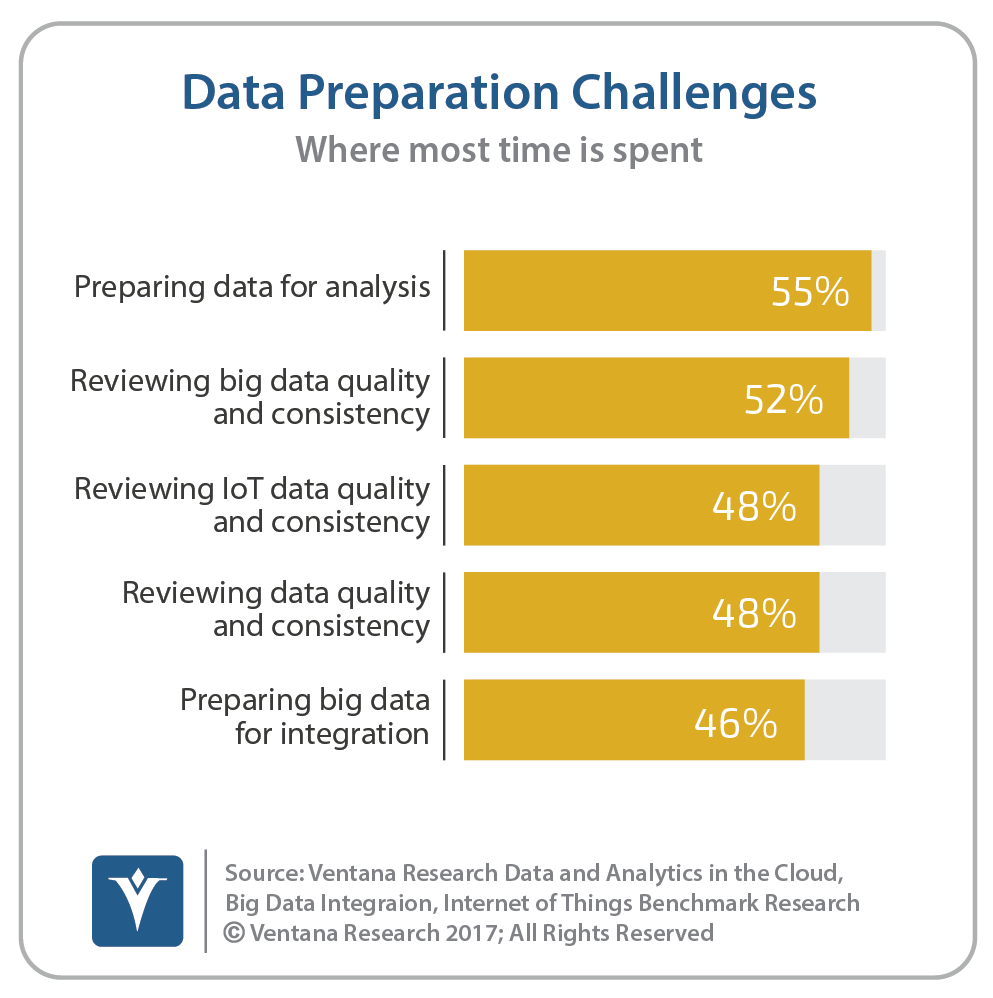 Data Preparation Challenges
Where most time is spent

Preparing data for analysis 55%

Reviewing big data quality and consistency 52%

Reviewing IoT data quality and consistency 48%

Reviewing data quality and consistency 48%

Preparing big data for integration 46%

Source: Ventana Research Data and Analytics in the Cloud, Big Data Integraion, Internet of Things Benchmark Research
© Ventana Research 2017; All Rights Reserved